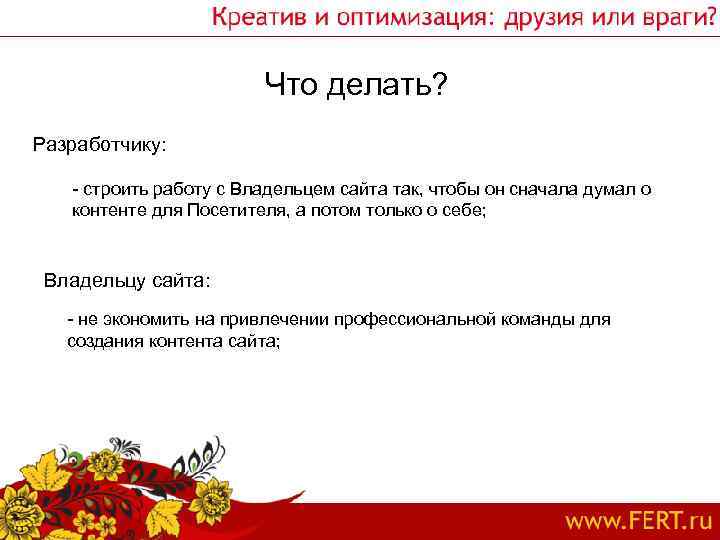 Креатив и оптимизация: друзия или враги?

Что делать?

Разработчику:

- строить работу с Владельцем сайта так, чтобы он сначала думал о контенте для Посетителя, а потом только о себе;

Владельцу сайта:

- не экономить на привлечении профессиональной команды для создания контента сайта;

www.FERT.ru